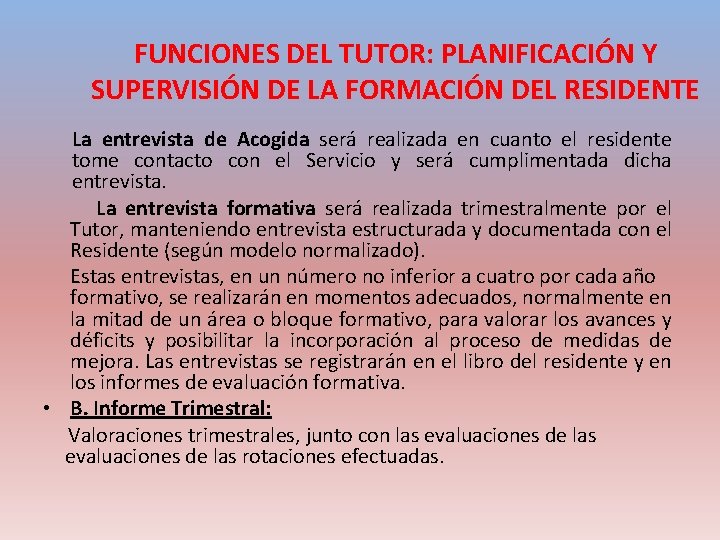 FUNCIONES DEL TUTOR: PLANIFICACIÓN Y SUPERVISIÓN DE LA FORMACIÓN DEL RESIDENTE

La entrevista de Acogida será realizada en cuanto el residente tome contacto con el Servicio y será cumplimentada dicha entrevista.

La entrevista formativa será realizada trimestralmente por el Tutor, manteniendo entrevista estructurada y documentada con el Residente (según modelo normalizado).

Estas entrevistas, en un número no inferior a cuatro por cada año formativo, se realizarán en momentos adecuados, normalmente en la mitad de un área o bloque formativo, para valorar los avances y déficits y posibilitar la incorporación al proceso de medidas de mejora. Las entrevistas se registrarán en el libro del residente y en los informes de evaluación formativa.

• B. Informe Trimestral:

Valoraciones trimestrales, junto con las evaluaciones de las evaluaciones de las rotaciones efectuadas.